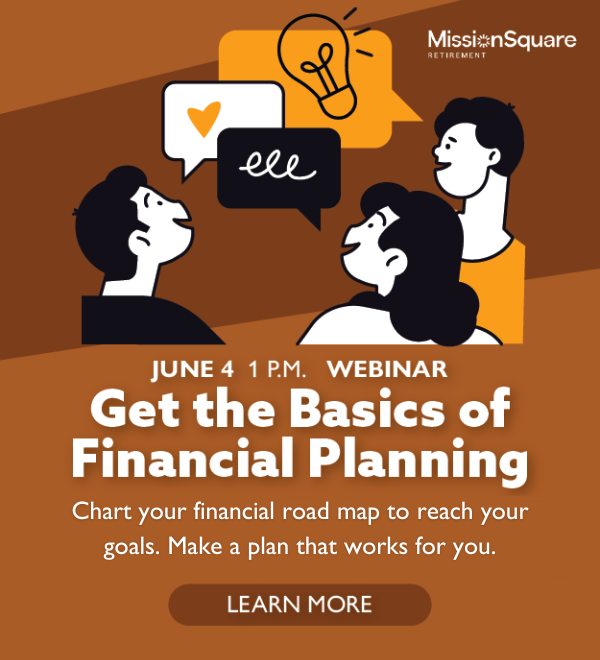 MissionSquare
RETIREMENT

JUNE 4 1 P.M. WEBINAR

Get the Basics of Financial Planning

Chart your financial road map to reach your goals. Make a plan that works for you.

LEARN MORE